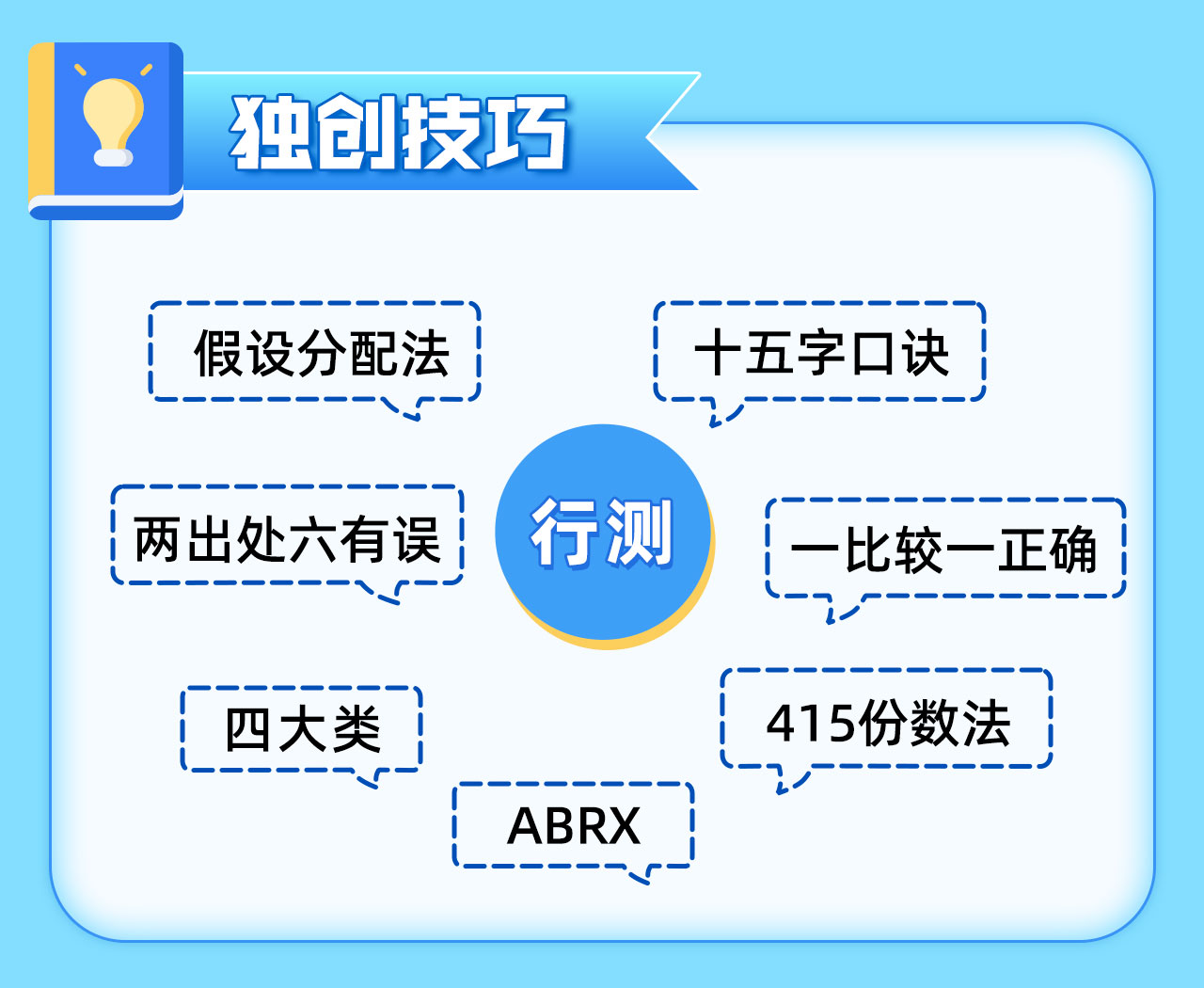 独创技巧

假设分配法

十五字口诀

两出处六有误

行测

一比较一正确

四大类

415份数法

ABRX